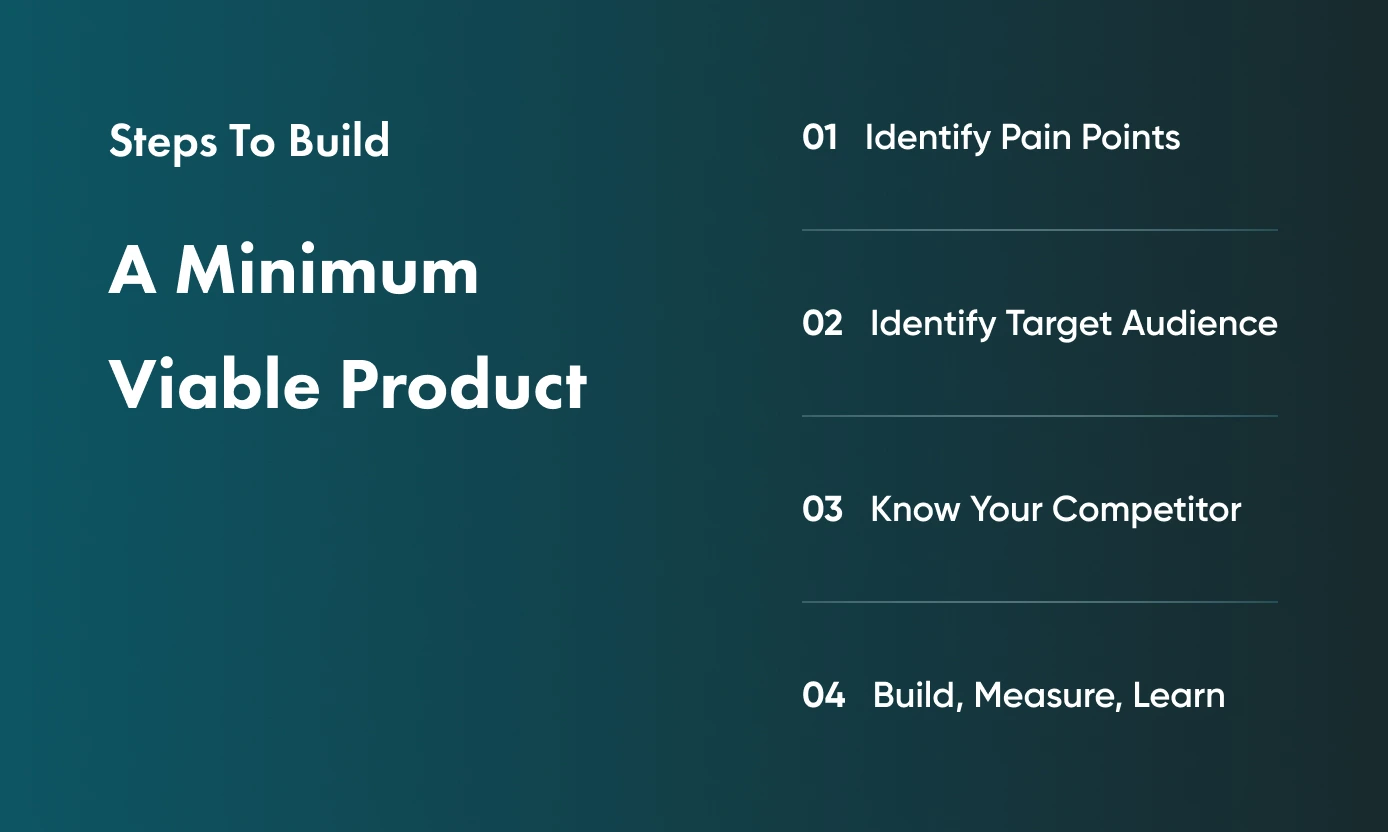 Steps To Build

A Minimum Viable Product

01 Identify Pain Points

02 Identify Target Audience

03 Know Your Competitor

04 Build, Measure, Learn